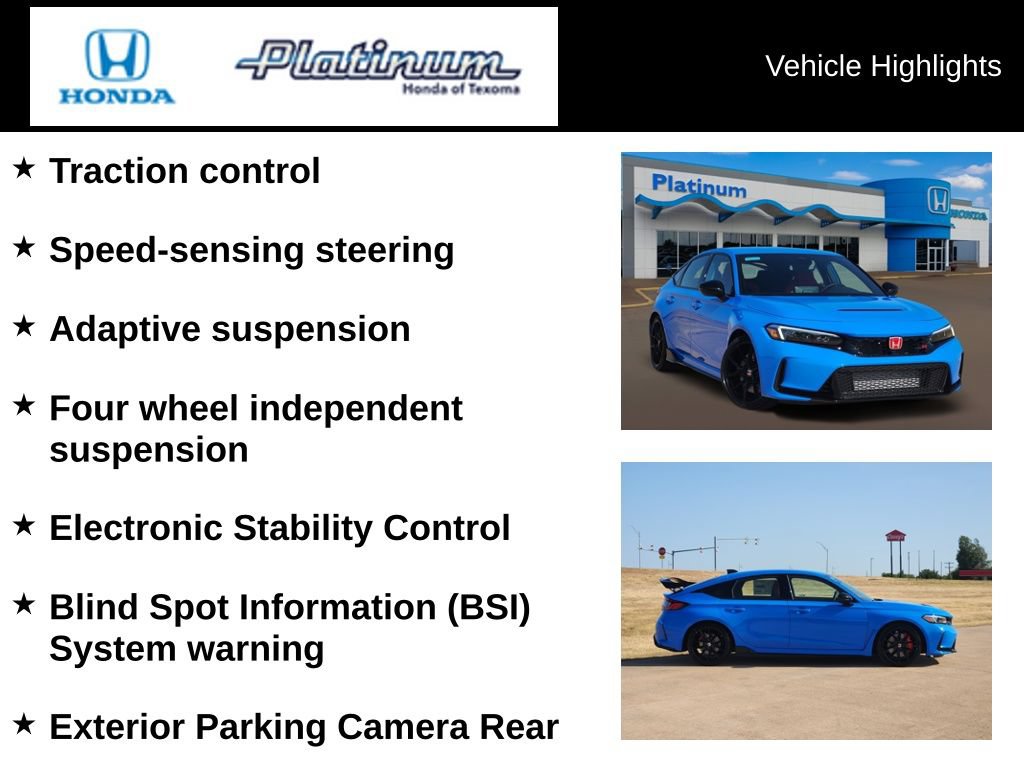 HONDA

Platinum
Honda of Texoma

Vehicle Highlights

★ Traction control

★ Speed-sensing steering

★ Adaptive suspension

★ Four wheel independent suspension

★ Electronic Stability Control

★ Blind Spot Information (BSI) System warning

★ Exterior Parking Camera Rear

Platinum

HONDA